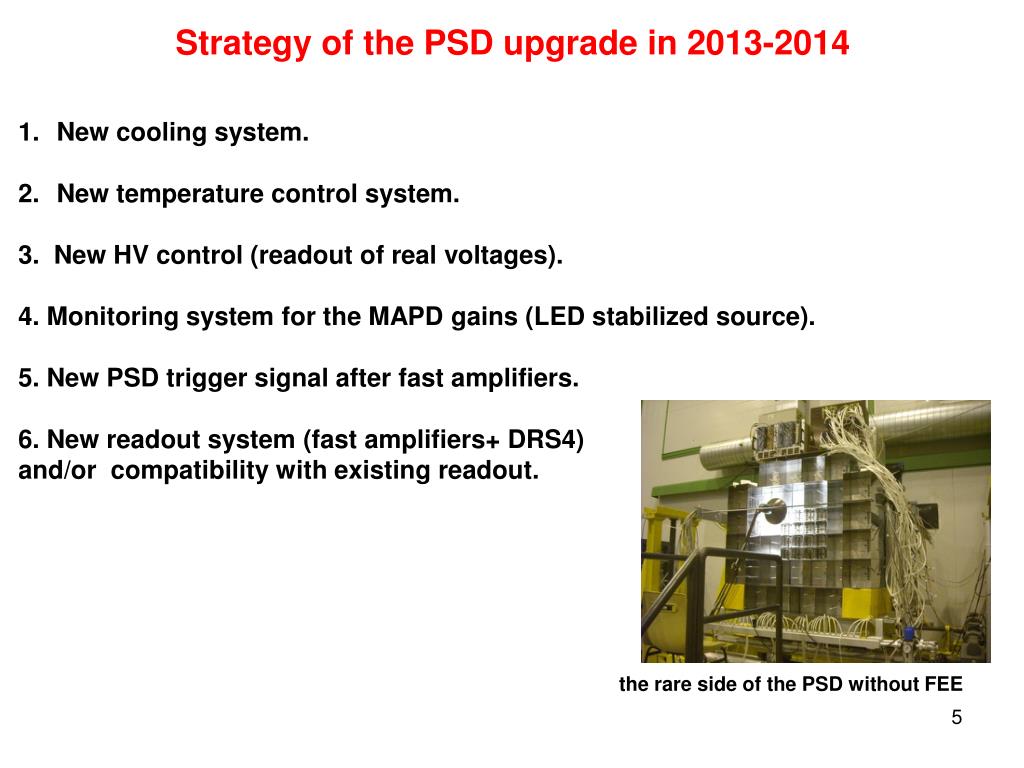 Strategy of the PSD upgrade in 2013-2014

1. New cooling system.

2. New temperature control system.

3. New HV control (readout of real voltages).

4. Monitoring system for the MAPD gains (LED stabilized source).

5. New PSD trigger signal after fast amplifiers.

6. New readout system (fast amplifiers+ DRS4) and/or compatibility with existing readout.

the rare side of the PSD without FEE

5